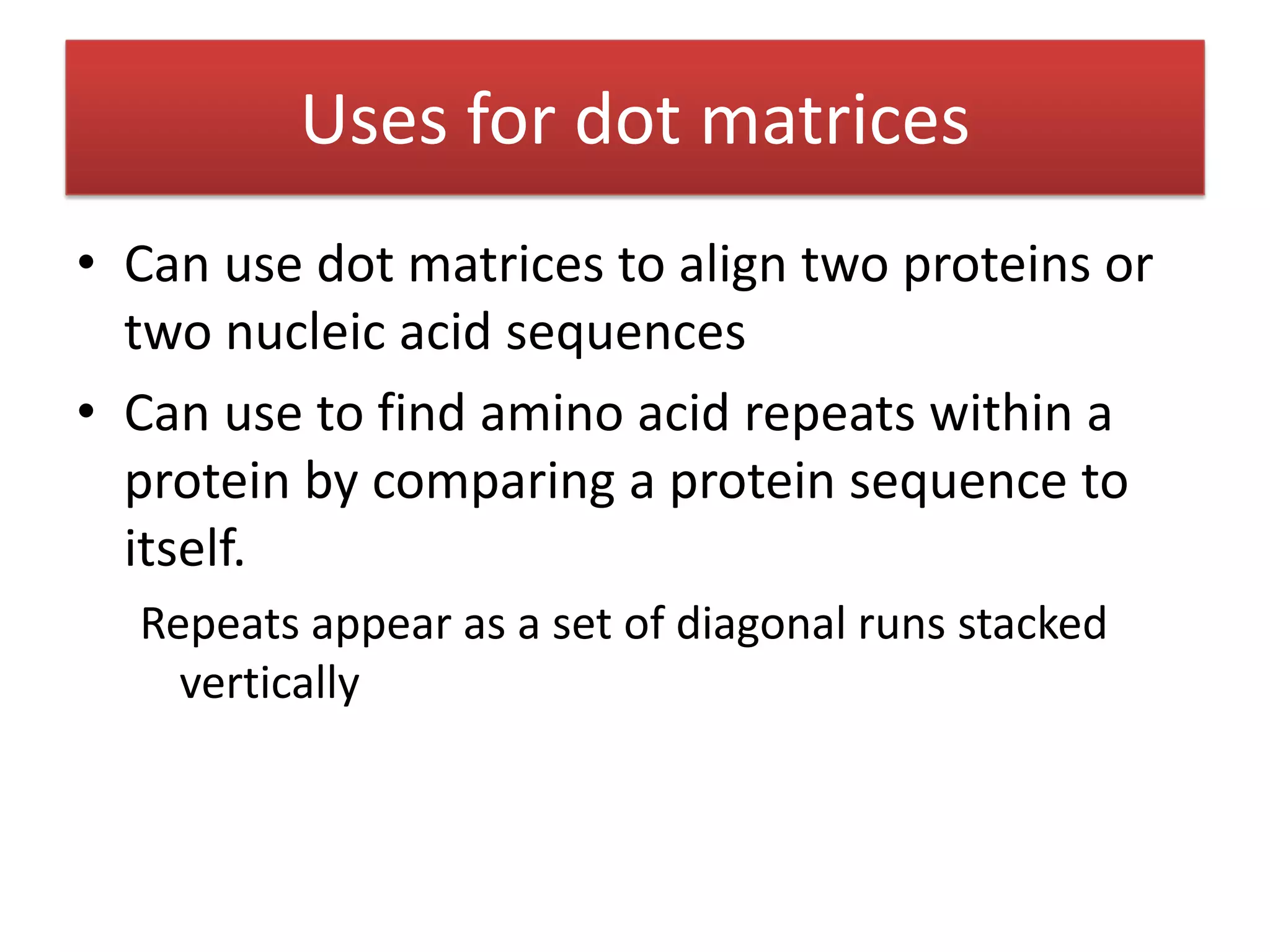 Uses for dot matrices

• Can use dot matrices to align two proteins or two nucleic acid sequences

• Can use to find amino acid repeats within a protein by comparing a protein sequence to itself.

Repeats appear as a set of diagonal runs stacked vertically